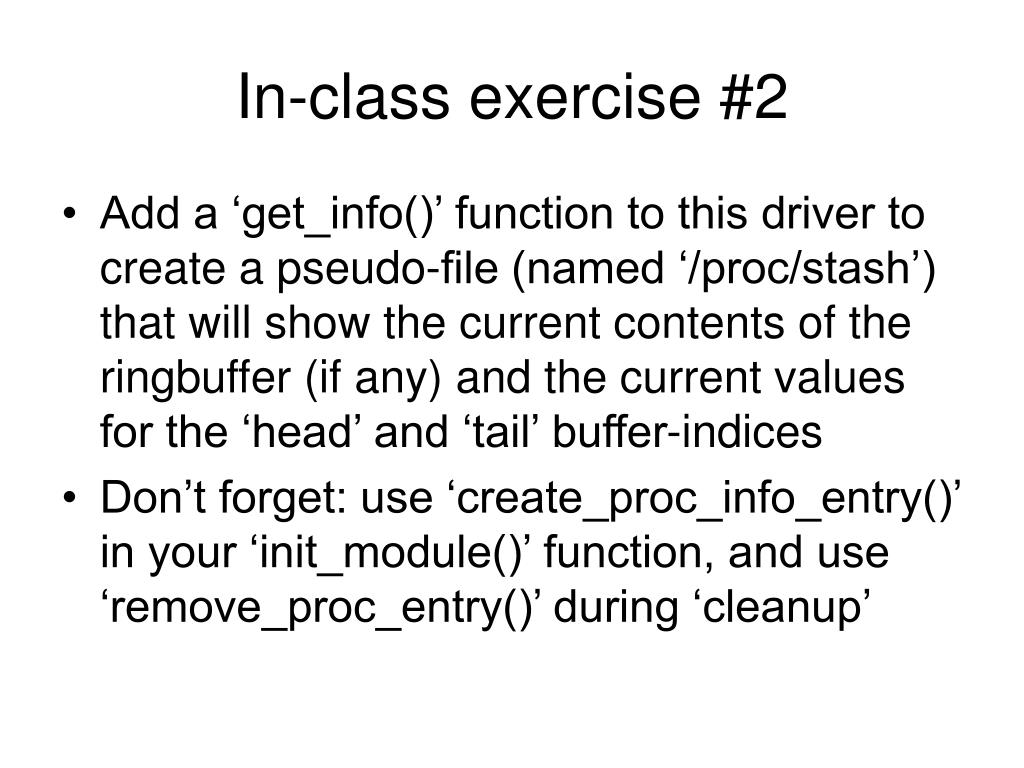 In-class exercise #2

• Add a ‘get_info()’ function to this driver to create a pseudo-file (named ‘/proc/stash’) that will show the current contents of the ringbuffer (if any) and the current values for the ‘head’ and ‘tail’ buffer-indices

• Don’t forget: use ‘create_proc_info_entry()’ in your ‘init_module()’ function, and use ‘remove_proc_entry()’ during ‘cleanup’